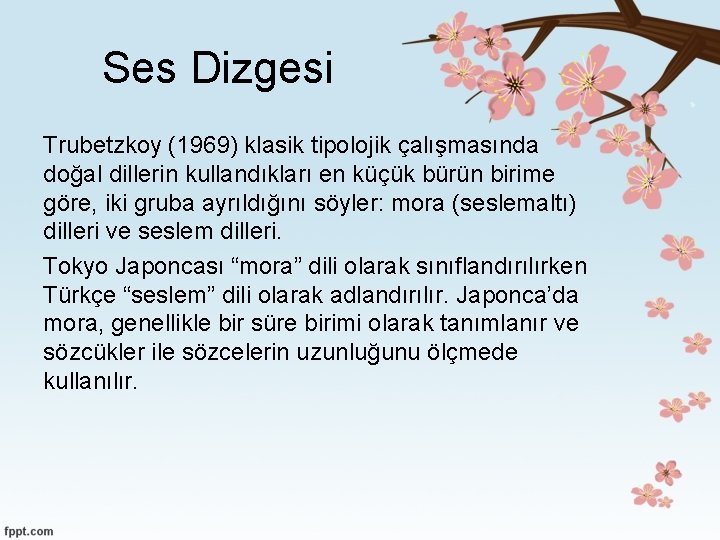 Ses Dizgesi

Trubetzkoy (1969) klasik tipolojik çalışmasında doğal dillerin kullandıkları en küçük bürün birime göre, iki gruba ayrıldığını söyler: mora (seslemaltı) dilleri ve seslem dilleri.

Tokyo Japoncası “mora” dili olarak sınıflandırılırken Türkçe “seslem” dili olarak adlandırılır. Japonca’da mora, genellikle bir süre birimi olarak tanımlanır ve sözcükler ile sözcelerin uzunluğunu ölçmede kullanılır.

fppt.com